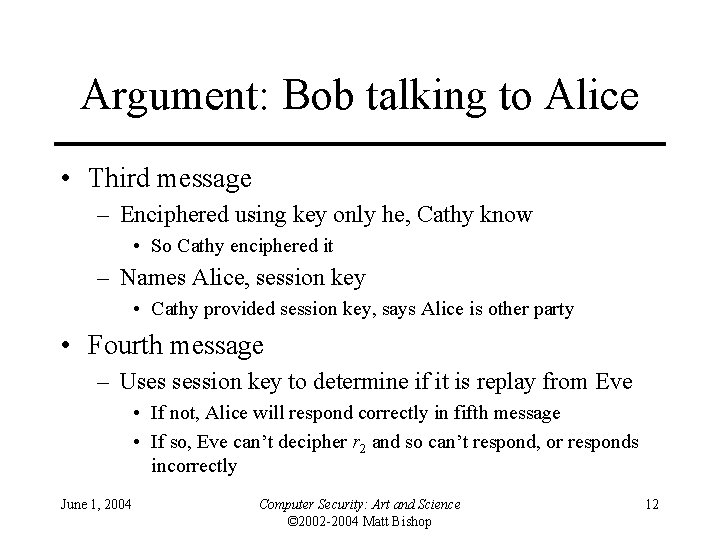 Argument: Bob talking to Alice

• Third message
– Enciphered using key only he, Cathy know
• So Cathy enciphered it
– Names Alice, session key
• Cathy provided session key, says Alice is other party
• Fourth message
– Uses session key to determine if it is replay from Eve
• If not, Alice will respond correctly in fifth message
• If so, Eve can't decipher $r_2$ and so can't respond, or responds incorrectly

June 1, 2004

Computer Security: Art and Science
©2002-2004 Matt Bishop

12